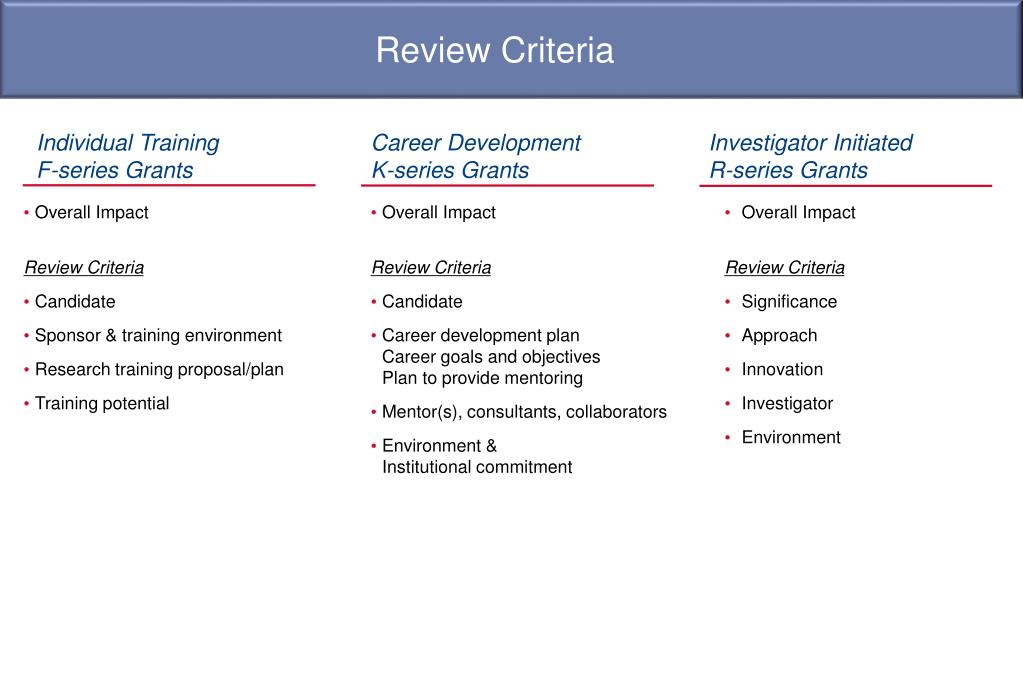 Review Criteria

Individual Training
F-series Grants

• Overall Impact

Review Criteria

• Candidate
• Sponsor & training environment
• Research training proposal/plan
• Training potential

Career Development
K-series Grants

• Overall Impact

Review Criteria

• Candidate
• Career development plan
Career goals and objectives
Plan to provide mentoring
• Mentor(s), consultants, collaborators
• Environment &
Institutional commitment

Investigator Initiated
R-series Grants

• Overall Impact

Review Criteria

• Significance
• Approach
• Innovation
• Investigator
• Environment